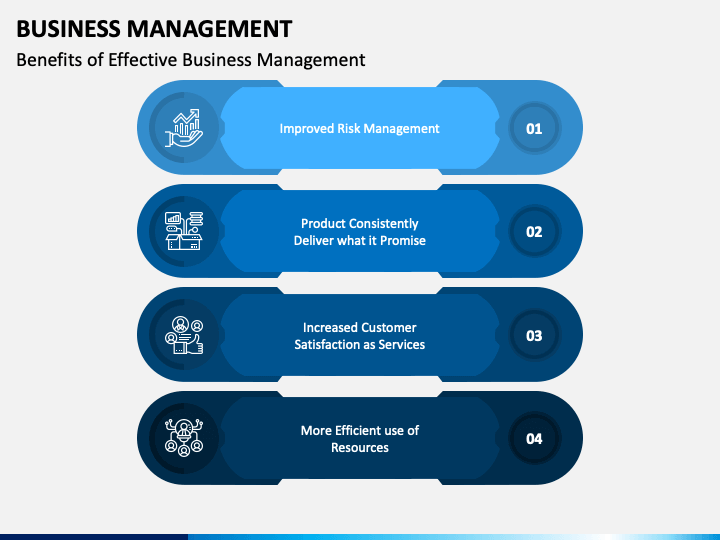 BUSINESS MANAGEMENT

Benefits of Effective Business Management

Improved Risk Management

01

Product Consistently Deliver what it Promise

02

Increased Customer Satisfaction as Services

03

More Efficient use of Resources

04